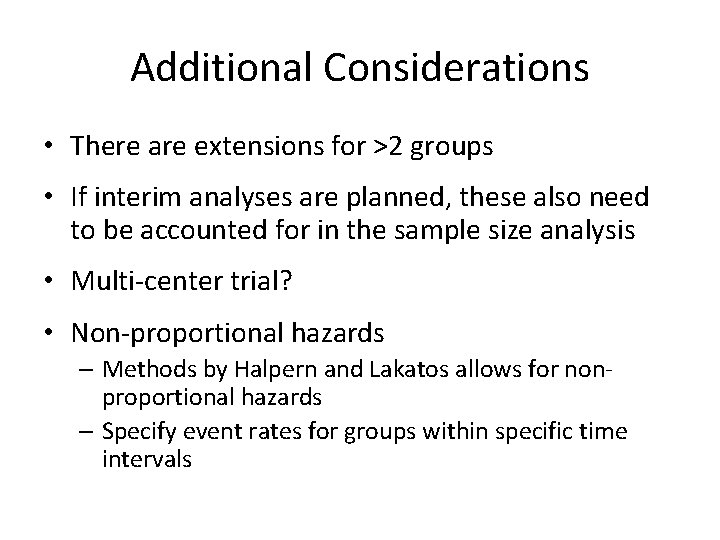 Additional Considerations

• There are extensions for >2 groups

• If interim analyses are planned, these also need to be accounted for in the sample size analysis

• Multi-center trial?

• Non-proportional hazards
 – Methods by Halpern and Lakatos allows for non-proportional hazards
 – Specify event rates for groups within specific time intervals